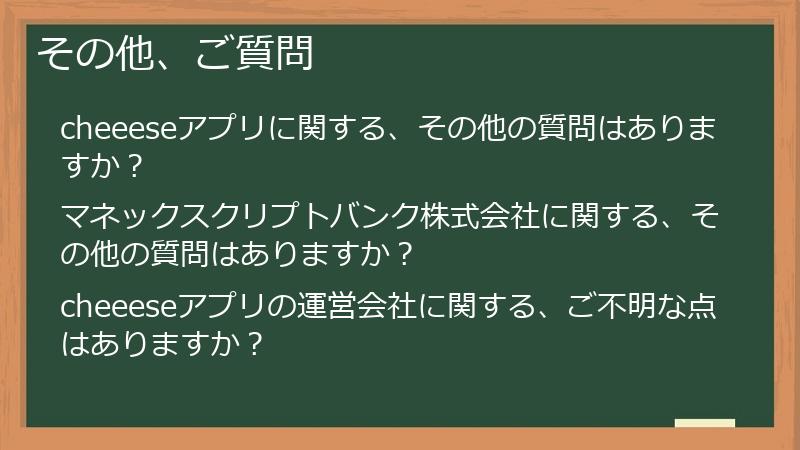 その他、ご質問

cheeeseアプリに関する、その他の質問はありますか？

マネックスクリプトバンク株式会社に関する、その他の質問はありますか？

cheeeseアプリの運営会社に関する、ご不明な点はありますか？